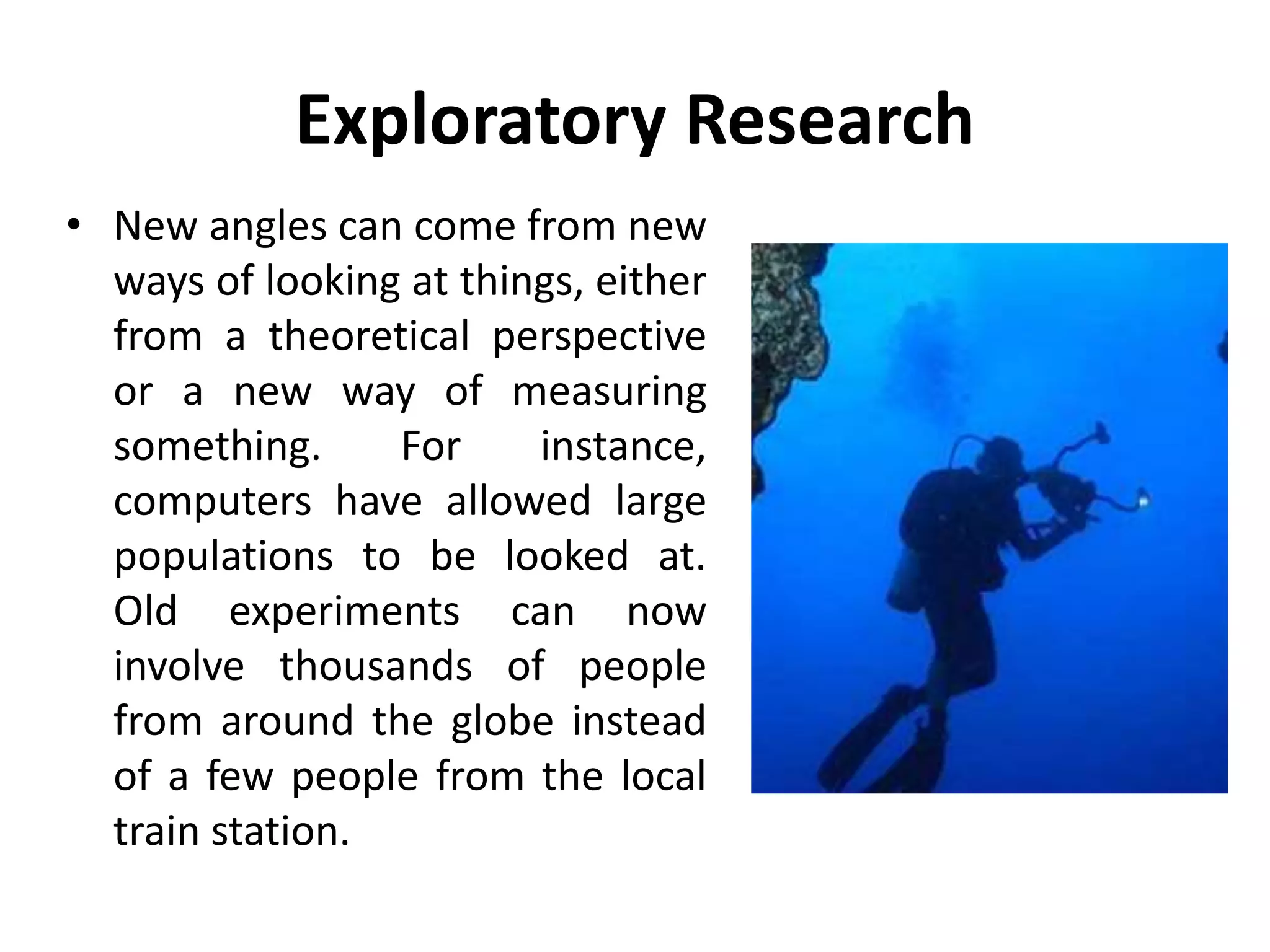 Exploratory Research

• New angles can come from new ways of looking at things, either from a theoretical perspective or a new way of measuring something. For instance, computers have allowed large populations to be looked at. Old experiments can now involve thousands of people from around the globe instead of a few people from the local train station.